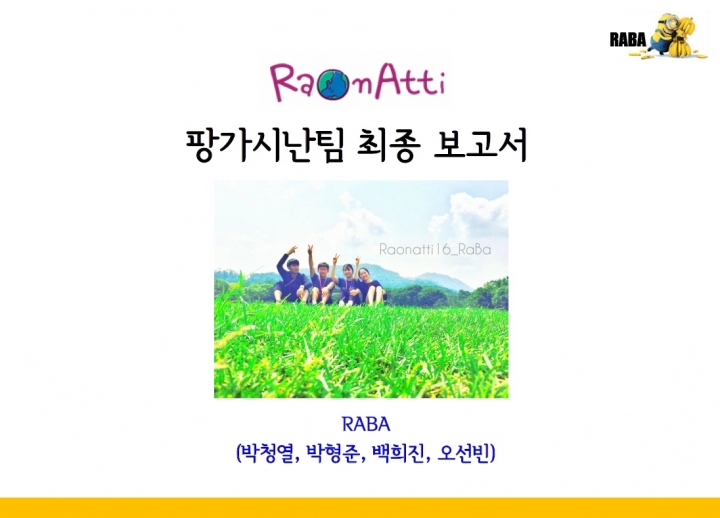 RABA

RaonAtti

팡가시난팀 최종 보고서

Raonatti16_RaBa

RABA
(박청열, 박형준, 백희진, 오선빈)